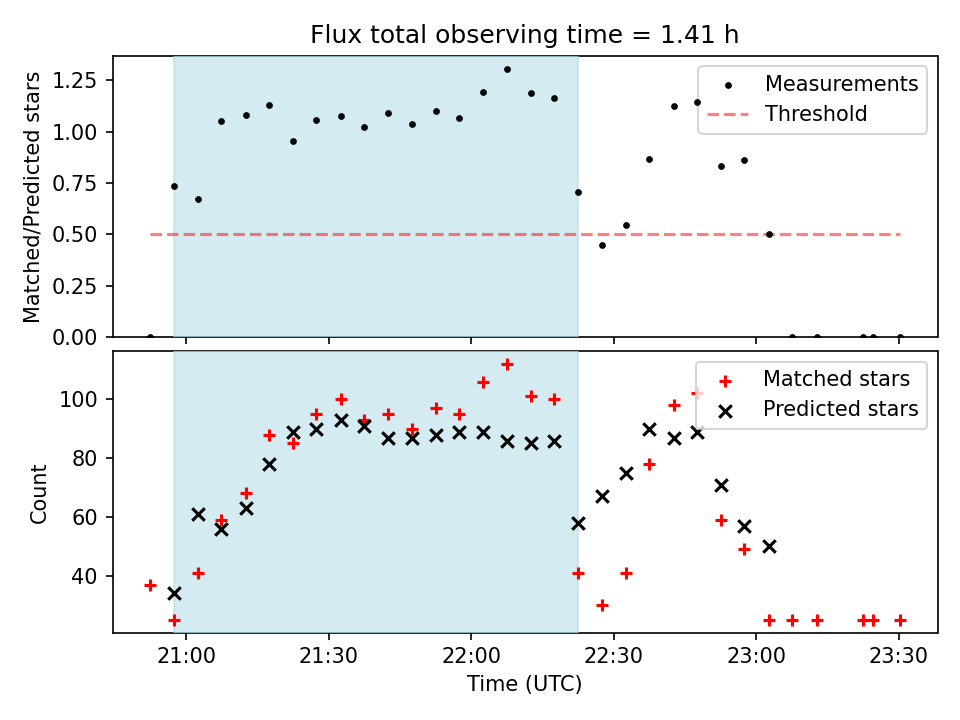 Flux total observing time = 1.41 h

Matched/Predicted stars

1.25
1.00
0.75
0.50
0.25
0.00

Measurements
Threshold

Count

100
80
60
40

Matched stars
Predicted stars

21:00
21:30
22:00
22:30
23:00
23:30

Time (UTC)